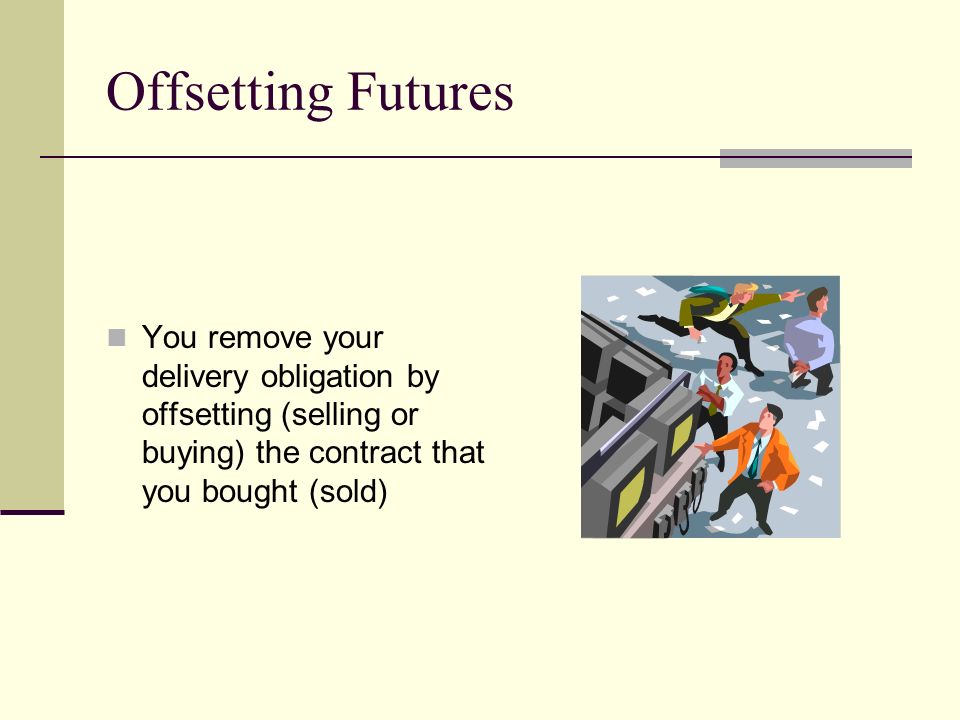 Offsetting Futures

You remove your delivery obligation by offsetting (selling or buying) the contract that you bought (sold)